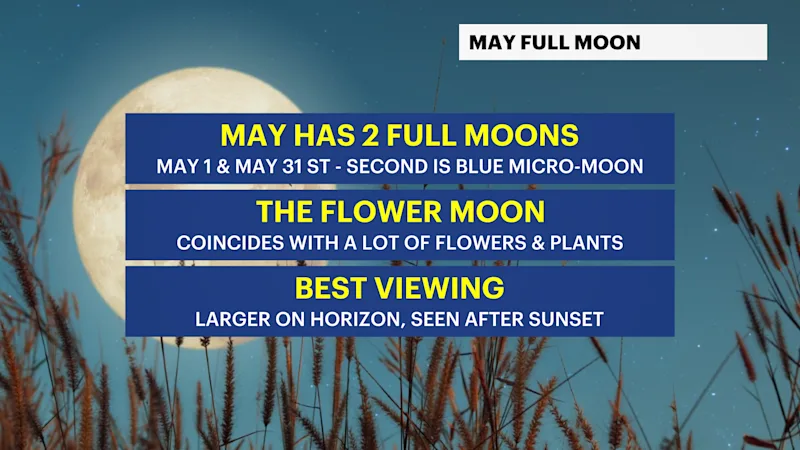 MAY FULL MOON

MAY HAS 2 FULL MOONS
MAY 1 & MAY 31 ST - SECOND IS BLUE MICRO-MOON

THE FLOWER MOON
COINCIDES WITH A LOT OF FLOWERS & PLANTS

BEST VIEWING
LARGER ON HORIZON, SEEN AFTER SUNSET